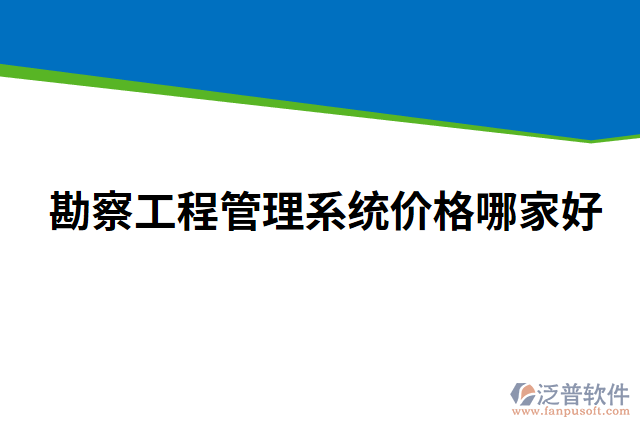 勘察工程管理系统价格哪家好

泛普软件
www.fanpusoft.com